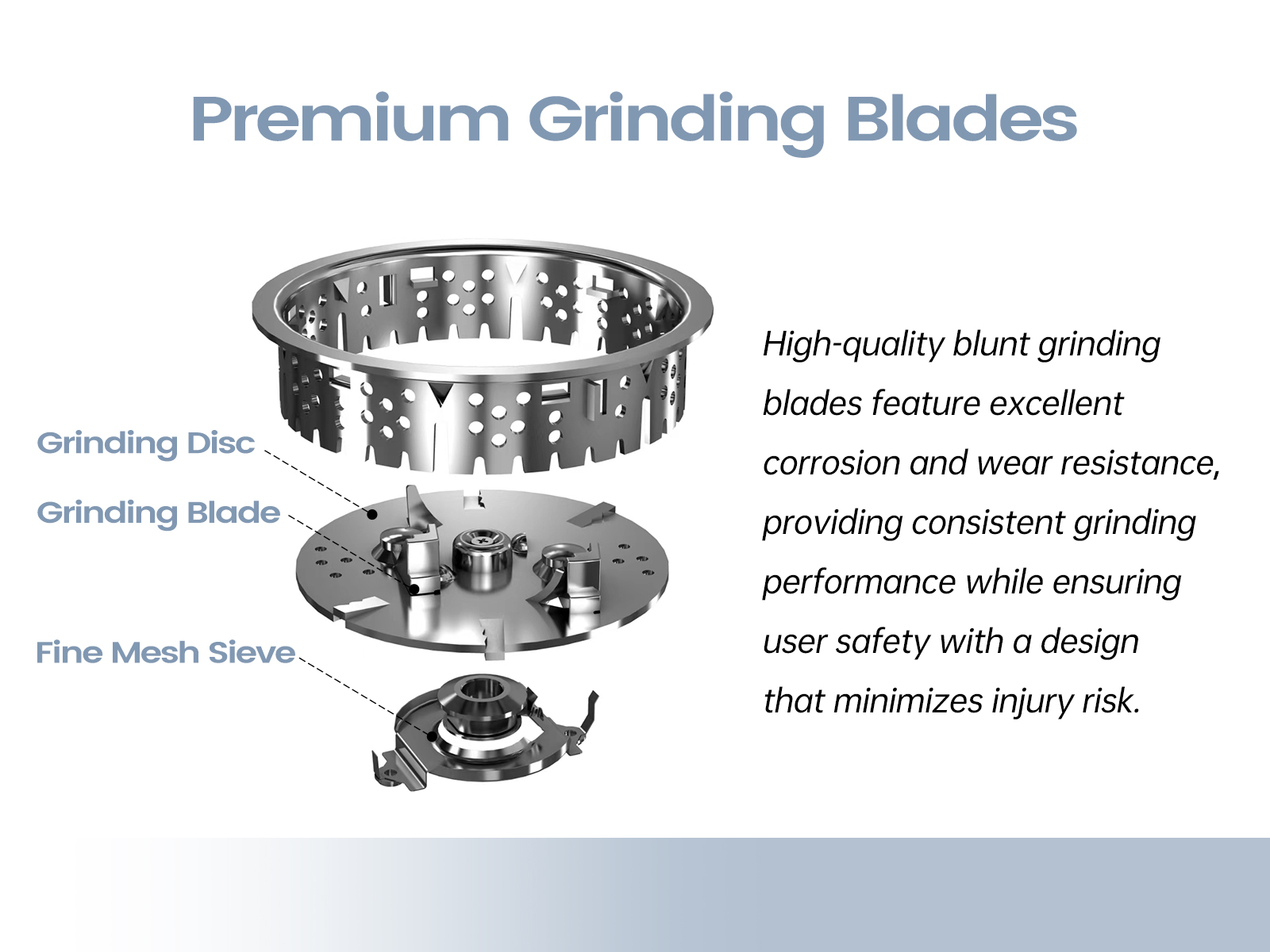 Premium Grinding Blades

Grinding Disc

Grinding Blade

Fine Mesh Sieve

High-quality blunt grinding blades feature excellent corrosion and wear resistance, providing consistent grinding performance while ensuring user safety with a design that minimizes injury risk.